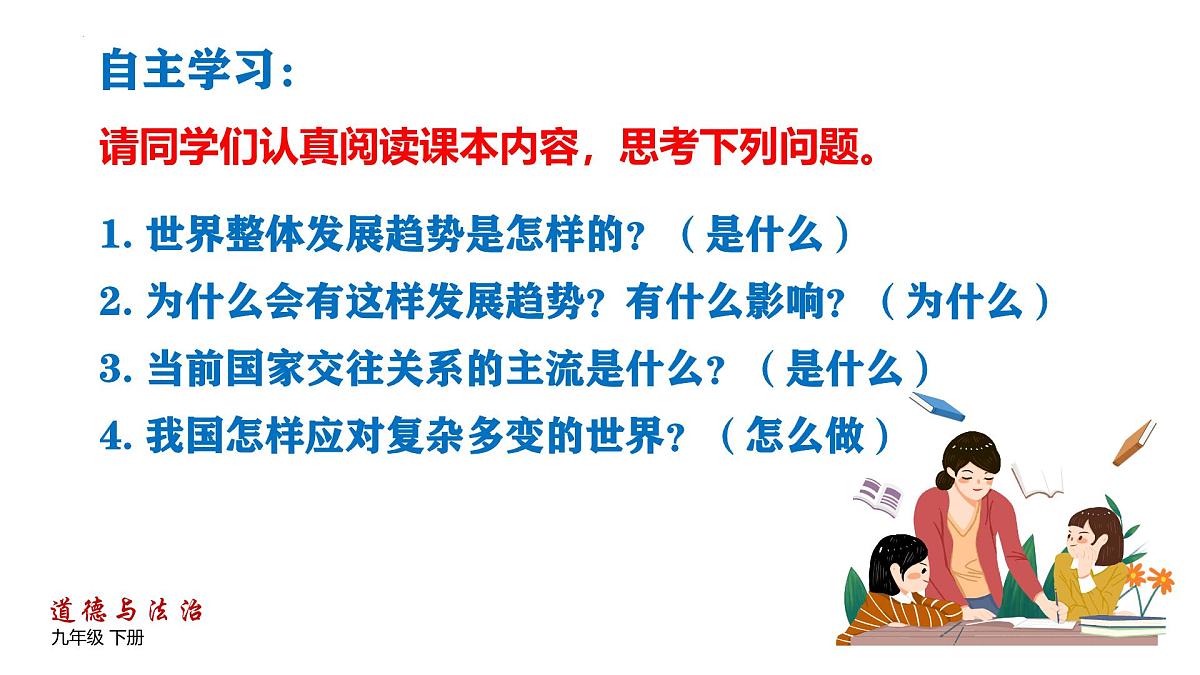 自主学习：

请同学们认真阅读课本内容，思考下列问题。

1. 世界整体发展趋势是怎样的？（是什么）
2. 为什么会有这样发展趋势？有什么影响？（为什么）
3. 当前国家交往关系的主流是什么？（是什么）
4. 我国怎样应对复杂多变的世界？（怎么做）

道德与法治
九年级 下册